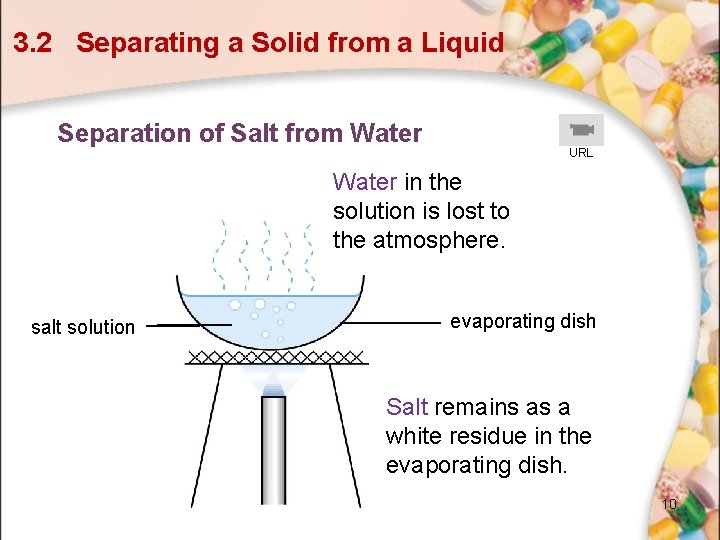 3.2 Separating a Solid from a Liquid

Separation of Salt from Water

URL

Water in the solution is lost to the atmosphere.

salt solution

evaporating dish

Salt remains as a white residue in the evaporating dish.

10